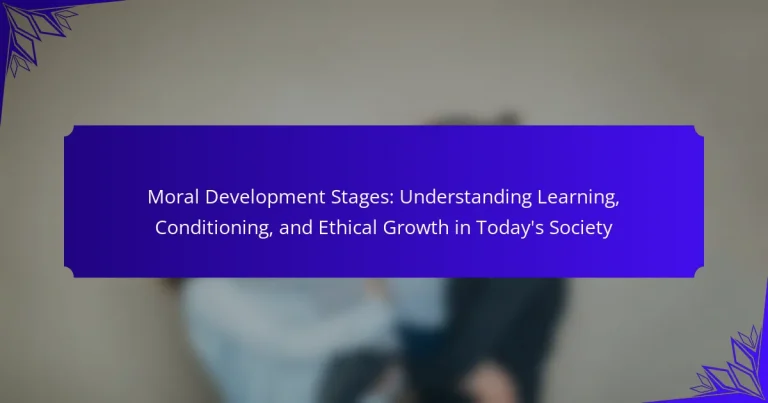 Moral Development Stages: Understanding Learning, Conditioning, and Ethical Growth in Today's Society